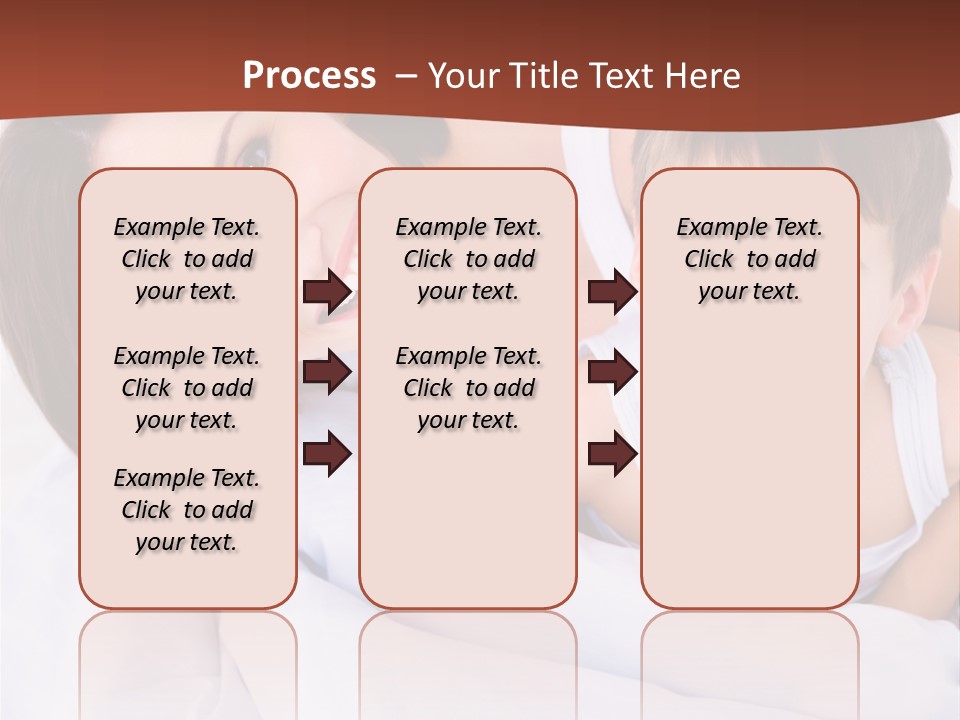 Process – Your Title Text Here

Example Text. Click to add your text.

Example Text. Click to add your text.

Example Text. Click to add your text.

Example Text. Click to add your text.

Example Text. Click to add your text.

Example Text. Click to add your text.